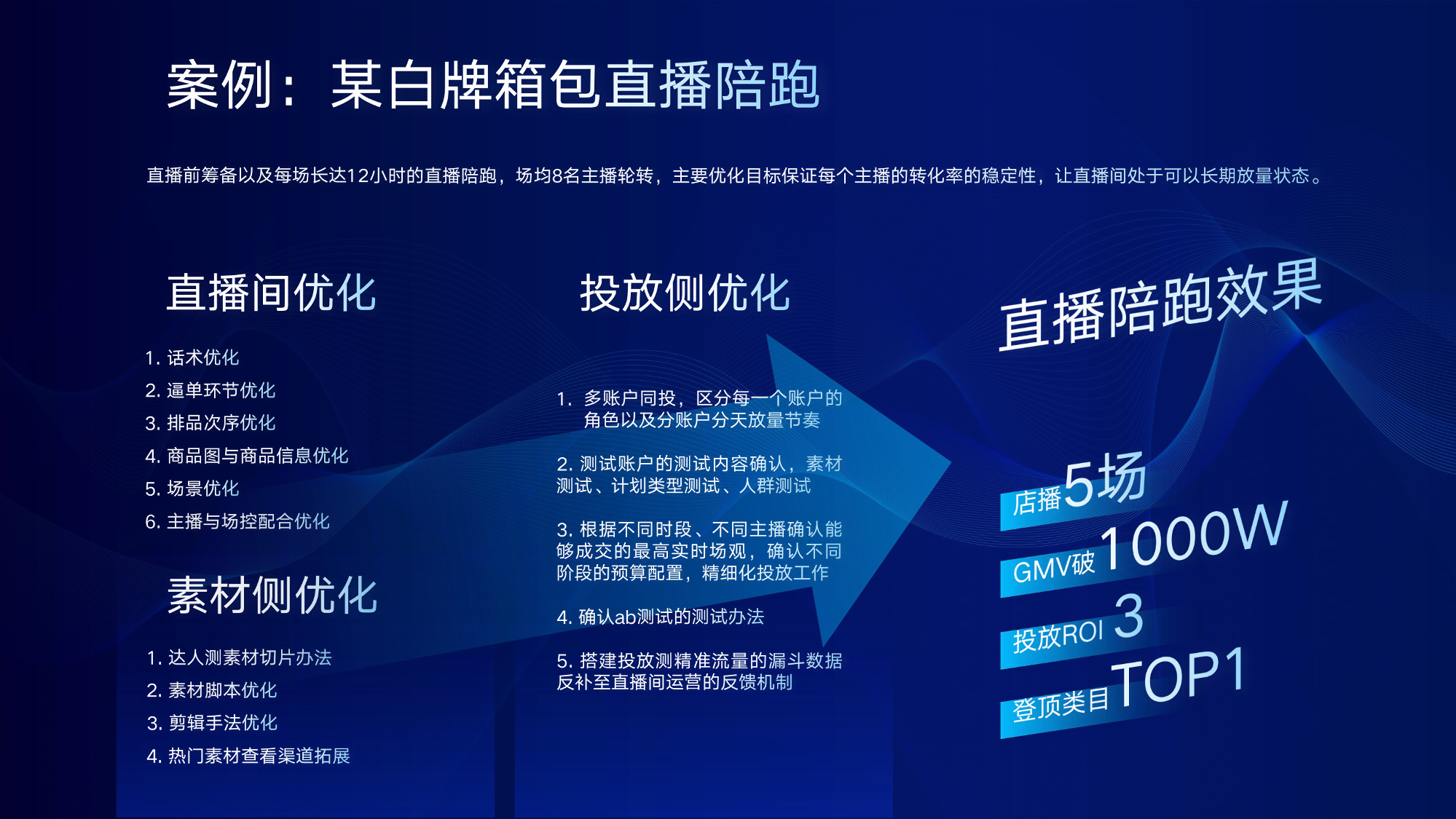 案例：某白牌箱包直播陪跑

直播前筹备以及每场长达12小时的直播陪跑，场均8名主播轮转，主要优化目标保证每个主播的转化率的稳定性，让直播间处于可以长期放量状态。

直播间优化

1. 话术优化
2. 逼单环节优化
3. 排品次序优化
4. 商品图与商品信息优化
5. 场景优化
6. 主播与场控配合优化

素材侧优化

1. 达人测素材切片办法
2. 素材脚本优化
3. 剪辑手法优化
4. 热门素材查看渠道拓展

投放侧优化

1. 多账户同投，区分每一个账户的角色以及分账户分天放量节奏

2. 测试账户的测试内容确认，素材测试、计划类型测试、人群测试

3. 根据不同时段、不同主播确认能够成交的最高实时场观，确认不同阶段的预算配置，精细化投放工作

4. 确认ab测试的测试办法

5. 搭建投放测精准流量的漏斗数据反补至直播间运营的反馈机制

直播陪跑效果

店播5场

GMV破1000W

投放ROI 3

登顶类目TOP1